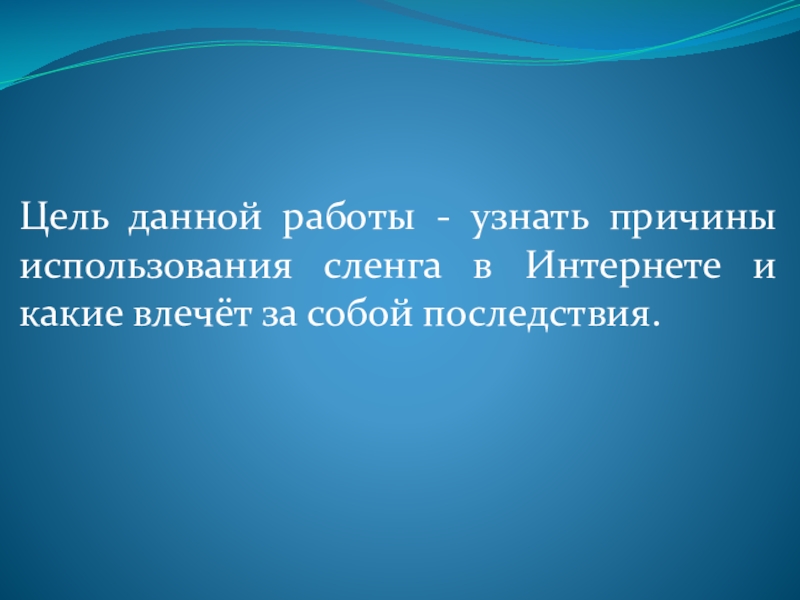 Цель данной работы - узнать причины использования сленга в Интернете и какие влечёт за собой последствия.